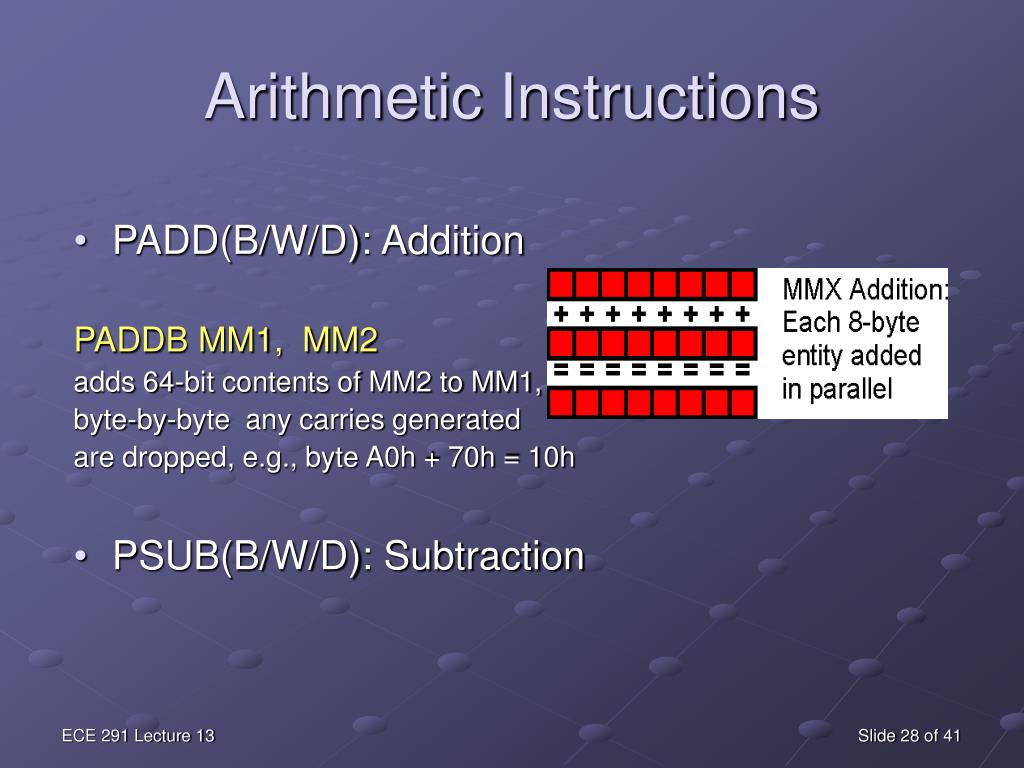 Arithmetic Instructions

• PADD(B/W/D): Addition

PADDB MM1, MM2
adds 64-bit contents of MM2 to MM1, byte-by-byte any carries generated are dropped, e.g., byte A0h + 70h = 10h

+ + + + + + + +
= = = = = = = =

MMX Addition: Each 8-byte entity added in parallel

• PSUB(B/W/D): Subtraction

ECE 291 Lecture 13

Slide 28 of 41